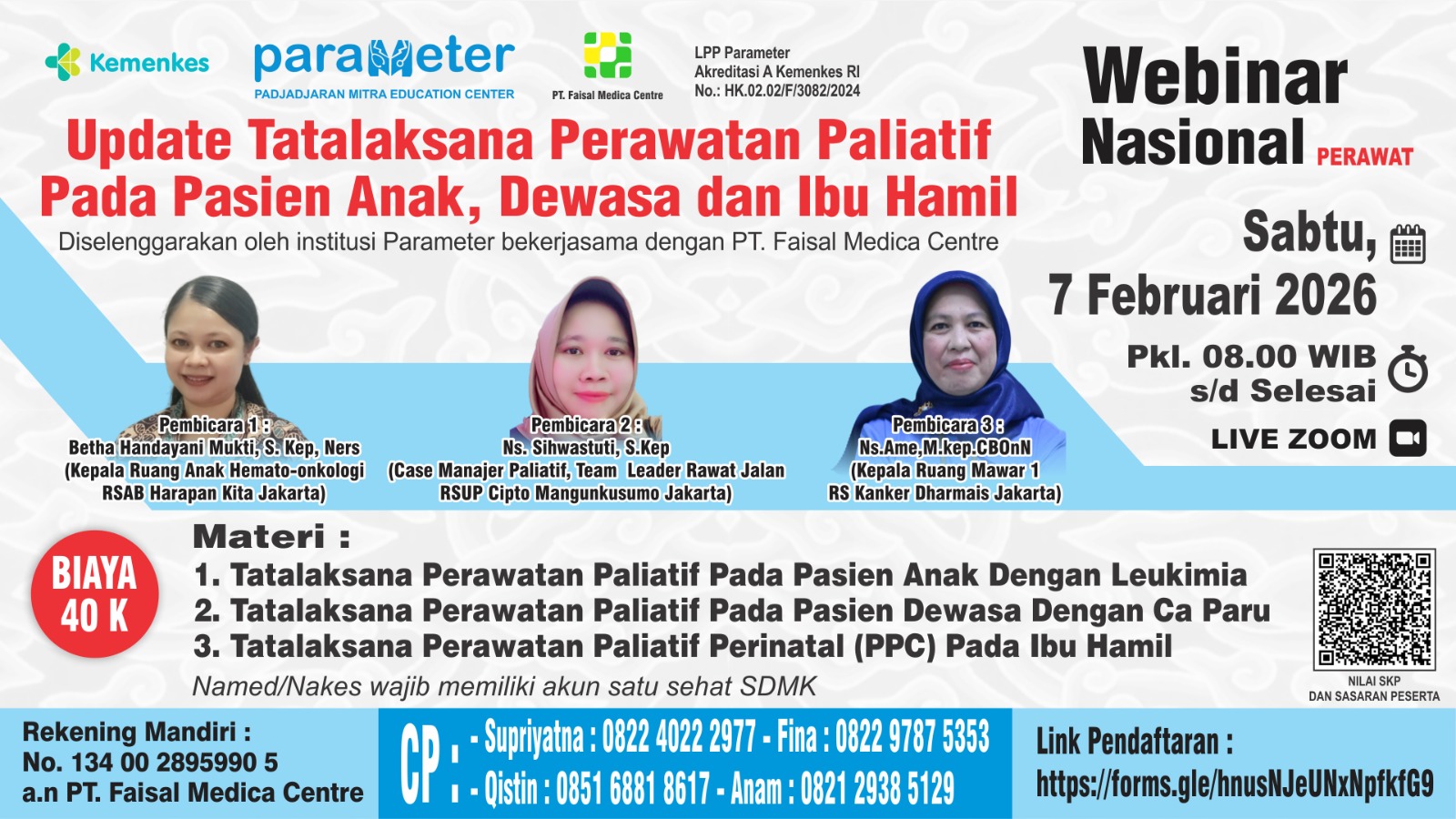 Kemenkes

parameter
PADJADJARAN MITRA EDUCATION CENTER

PT. Faisal Medica Centre

LPP Parameter
Akreditasi A Kemenkes RI
No.: HK.02.02/F/3082/2024

Webinar Nasional PERAWAT

Update Tatalaksana Perawatan Paliatif Pada Pasien Anak, Dewasa dan Ibu Hamil

Diselenggarakan oleh institusi Parameter bekerjasama dengan PT. Faisal Medica Centre

Sabtu,
7 Februari 2026

Pkl. 08.00 WIB
s/d Selesai

LIVE ZOOM

Pembicara 1 :
Betha Handayani Mukti, S. Kep, Ners
(Kepala Ruang Anak Hemato-onkologi
RSAB Harapan Kita Jakarta)

Pembicara 2 :
Ns. Sihwastuti, S.Kep
(Case Manajer Paliatif, Team Leader Rawat Jalan
RSUP Cipto Mangunkusumo Jakarta)

Pembicara 3 :
Ns.Ame,M.kep.CBOnN
(Kepala Ruang Mawar 1
RS Kanker Dharmais Jakarta)

BIAYA
40 K

Materi :
1. Tatalaksana Perawatan Paliatif Pada Pasien Anak Dengan Leukimia
2. Tatalaksana Perawatan Paliatif Pada Pasien Dewasa Dengan Ca Paru
3. Tatalaksana Perawatan Paliatif Perinatal (PPC) Pada Ibu Hamil

Named/Nakes wajib memiliki akun satu sehat SDMK

NILAI SKP
DAN SASARAN PESERTA

Rekening Mandiri :
No. 134 00 2895990 5
a.n PT. Faisal Medica Centre

CP : - Supriyatna : 0822 4022 2977 - Fina : 0822 9787 5353
- Qistin : 0851 6881 8617 - Anam : 0821 2938 5129

Link Pendaftaran :
https://forms.gle/hnusNJeUNxNpfkfG9